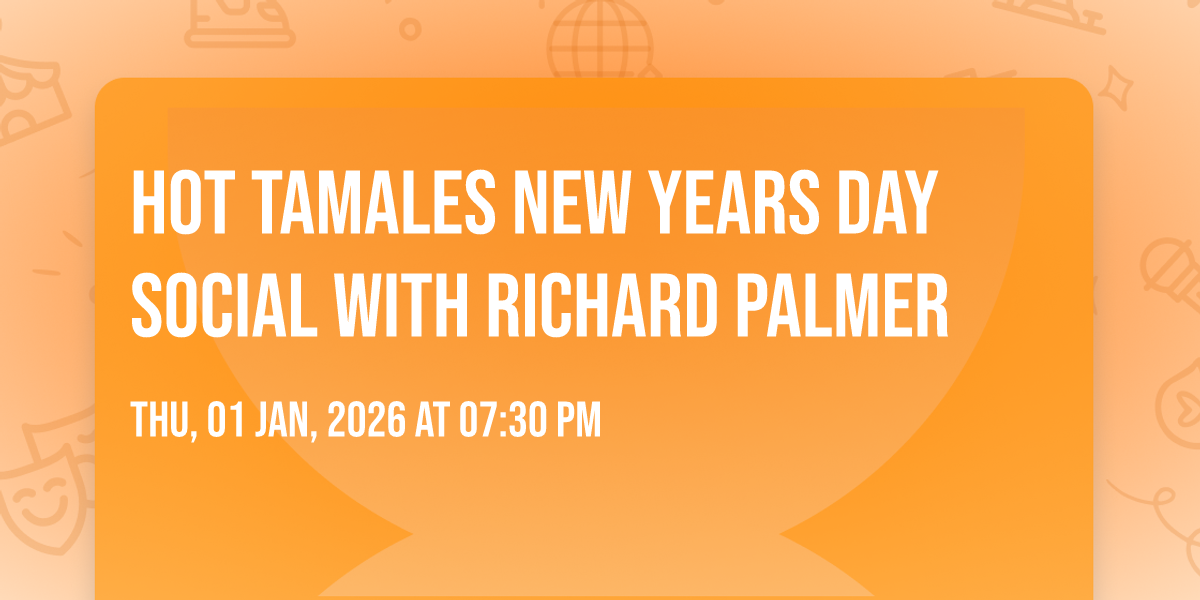 HOT TAMALES NEW YEARS DAY SOCIAL WITH RICHARD PALMER

THU, 01 JAN, 2026 AT 07:30 PM